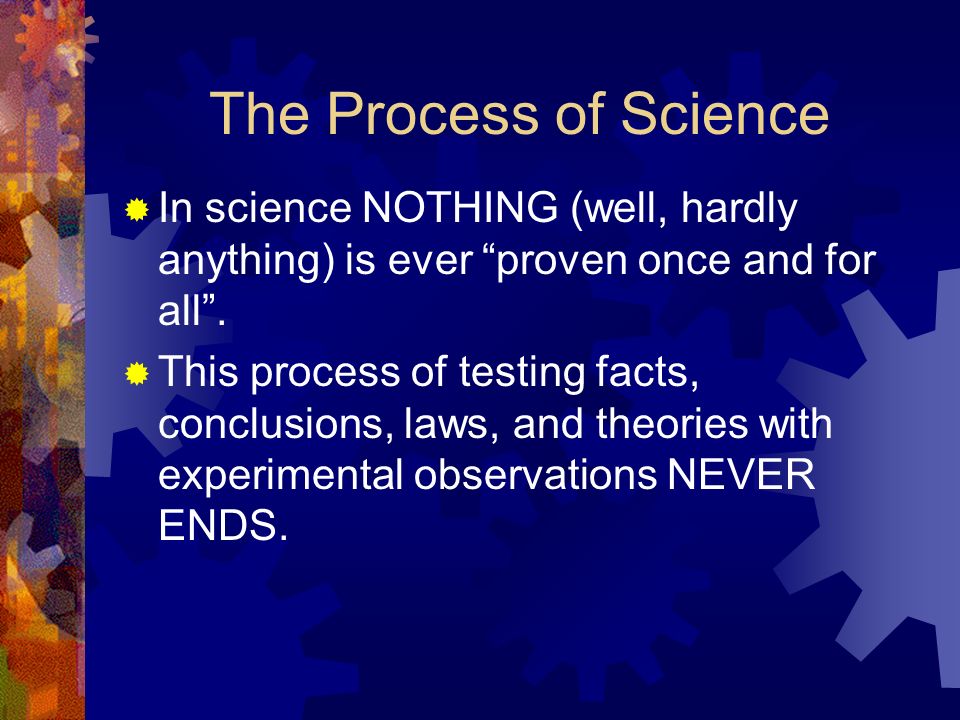 The Process of Science

In science NOTHING (well, hardly anything) is ever “proven once and for all”.

This process of testing facts, conclusions, laws, and theories with experimental observations NEVER ENDS.